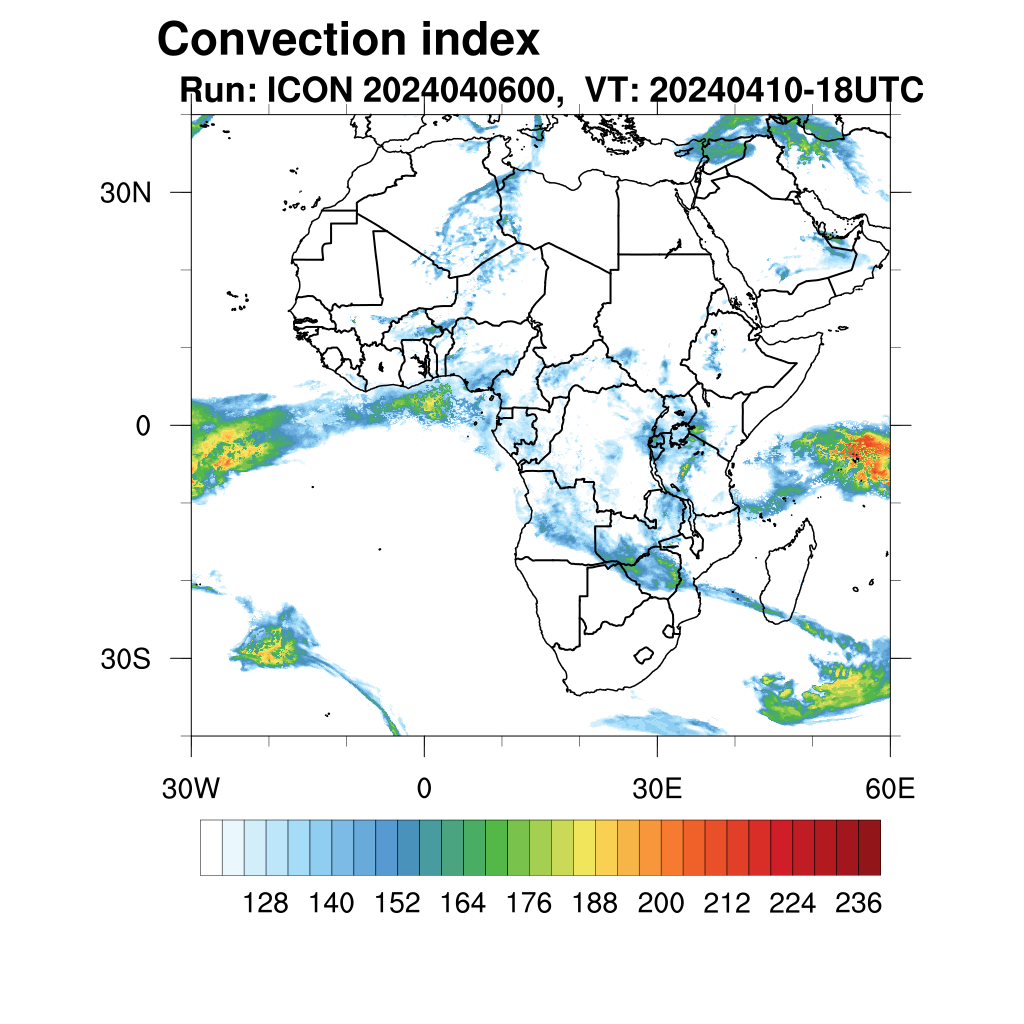 Convection index
Run: ICON 2024040600, VT: 20240410-18UTC

30N
0
30S
30W
0
30E
60E

128 140 152 164 176 188 200 212 224 236